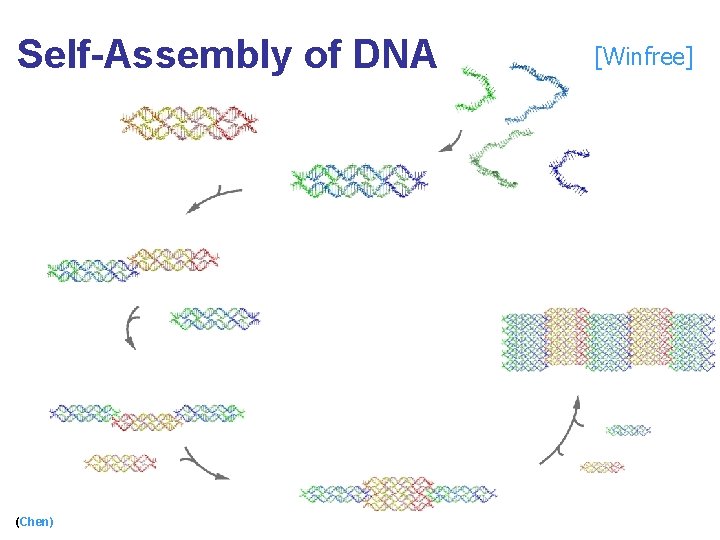 Self-Assembly of DNA

[Winfree]

(Chen)